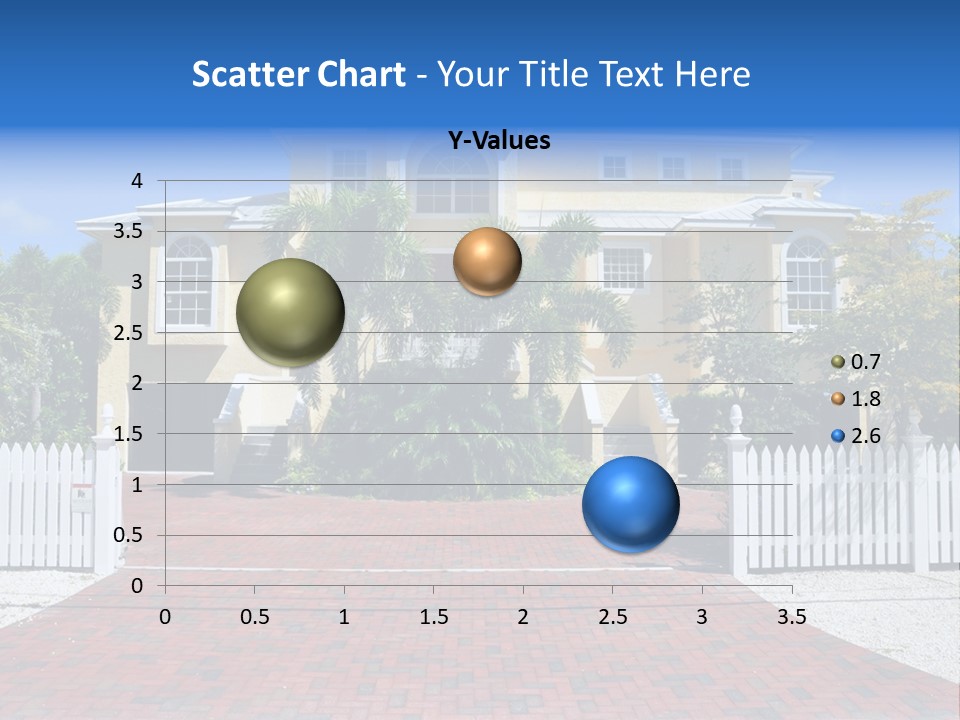 Scatter Chart - Your Title Text Here

Y-Values

4
3.5
3
2.5
2
1.5
1
0.5
0

0 0.5 1 1.5 2 2.5 3 3.5

0.7
1.8
2.6